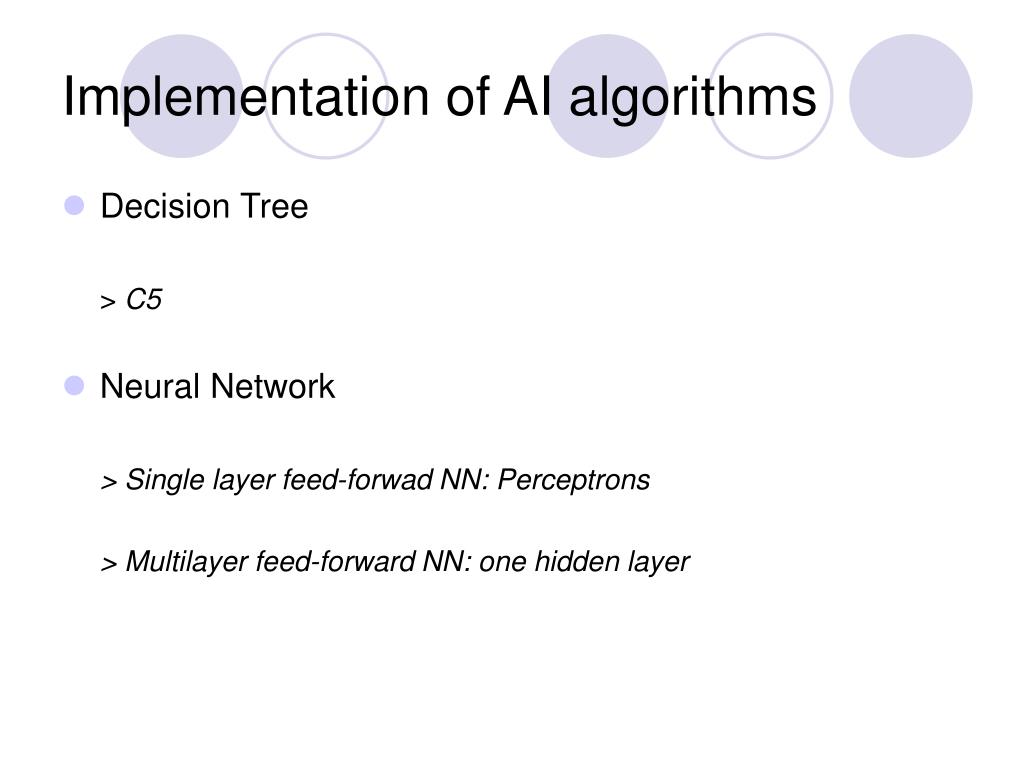 Implementation of AI algorithms

Decision Tree

> C5

Neural Network

> Single layer feed-forwad NN: Perceptrons

> Multilayer feed-forward NN: one hidden layer